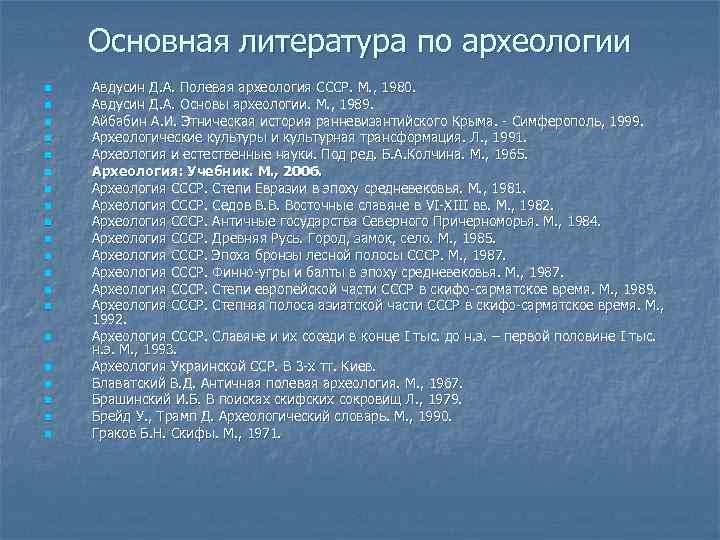 Основная литература по археологии

Авдусин Д.А. Полевая археология СССР. М., 1980.
Авдусин Д.А. Основы археологии. М., 1989.
Айбабин А.И. Этническая история ранневизантийского Крыма. - Симферополь, 1999.
Археологические культуры и культурная трансформация. Л., 1991.
Археология и естественные науки. Под ред. Б.А.Колчина. М., 1965.
Археология: Учебник. М., 2006.
Археология СССР. Степи Евразии в эпоху средневековья. М., 1981.
Археология СССР. Седов В.В. Восточные славяне в VI-XIII вв. М., 1982.
Археология СССР. Античные государства Северного Причерноморья. М., 1984.
Археология СССР. Древняя Русь. Город, замок, село. М., 1985.
Археология СССР. Эпоха бронзы лесной полосы СССР. М., 1987.
Археология СССР. Финно-угры и балты в эпоху средневековья. М., 1987.
Археология СССР. Степи европейской части СССР в скифо-сарматское время. М., 1989.
Археология СССР. Степная полоса азиатской части СССР в скифо-сарматское время. М., 1992.
Археология СССР. Славяне и их соседи в конце I тыс. до н.э. – первой половине I тыс. н.э. М., 1993.
Археология Украинской ССР. В 3-х тт. Киев.
Блаватский В.Д. Античная полевая археология. М., 1967.
Брашинский И.Б. В поисках скифских сокровищ Л., 1979.
Брейд У., Трамп Д. Археологический словарь. М., 1990.
Граков Б.Н. Скифы. М., 1971.